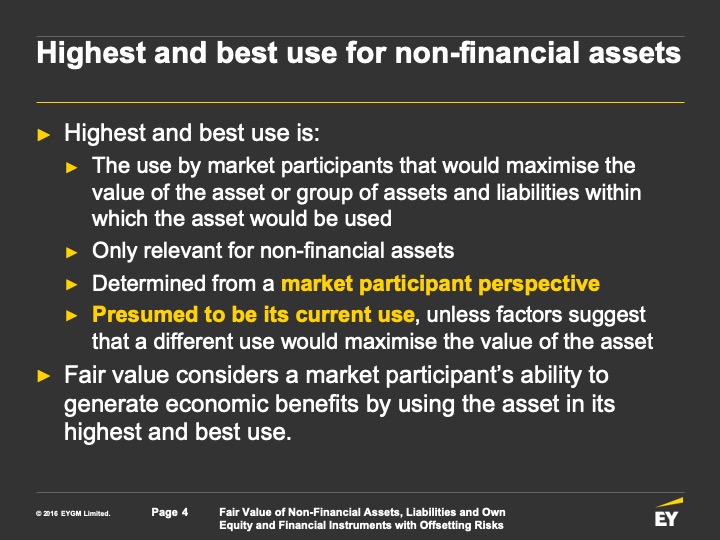 Highest and best use for non-financial assets

► Highest and best use is:

► The use by market participants that would maximise the value of the asset or group of assets and liabilities within which the asset would be used

► Only relevant for non-financial assets

► Determined from a market participant perspective

► Presumed to be its current use, unless factors suggest that a different use would maximise the value of the asset

► Fair value considers a market participant's ability to generate economic benefits by using the asset in its highest and best use.

© 2016 EYGM Limited.

Page 4

Fair Value of Non-Financial Assets, Liabilities and Own Equity and Financial Instruments with Offsetting Risks

EY